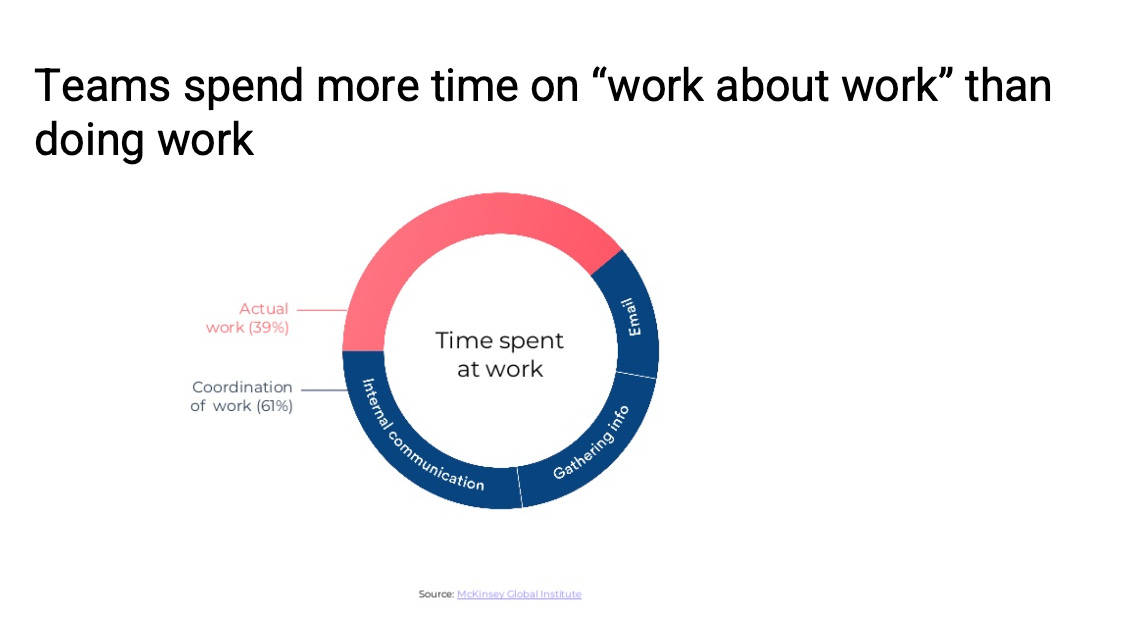 Teams spend more time on “work about work” than doing work

Actual work (39%)

Coordination of work (61%)

Time spent at work

Email

Gathering info

Internal communication

Source: McKinsey Global Institute